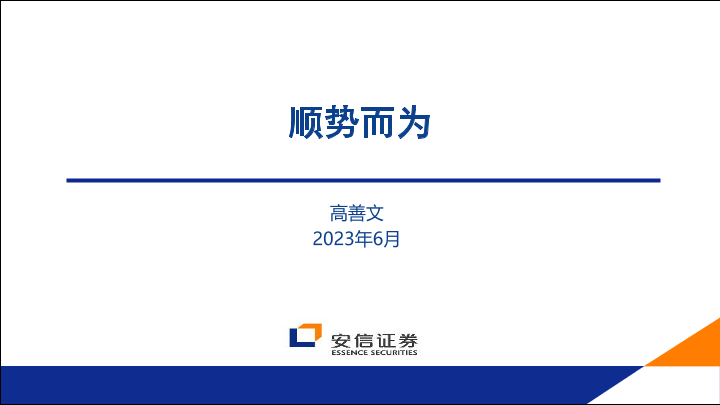 顺势而为

高善文
2023年6月

安信证券
ESSENCE SECURITIES